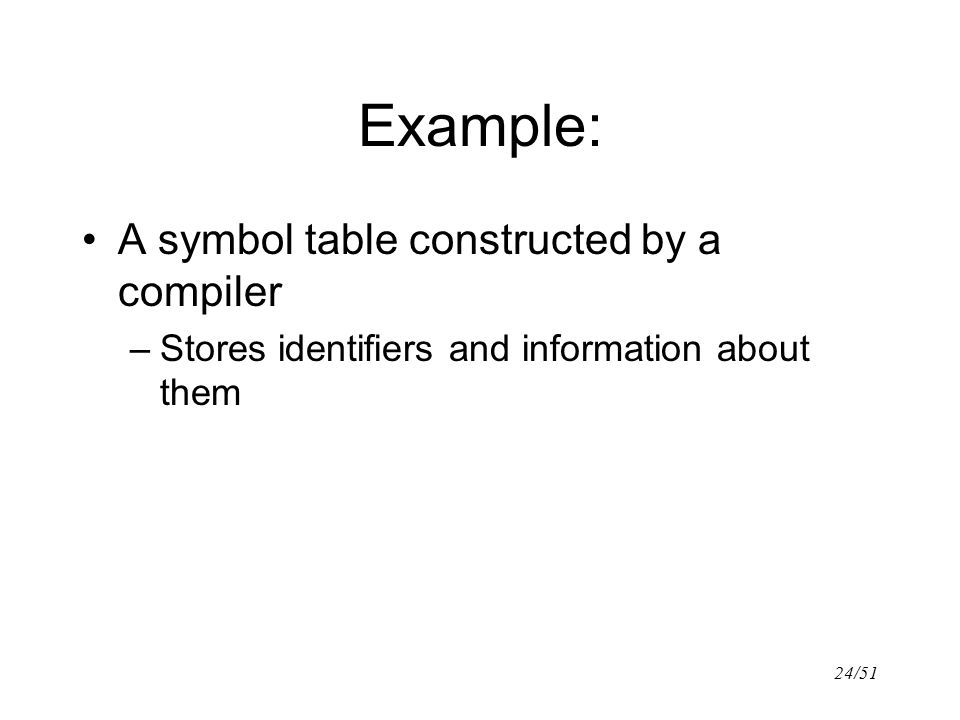 Example:

• A symbol table constructed by a compiler

– Stores identifiers and information about them

24/51